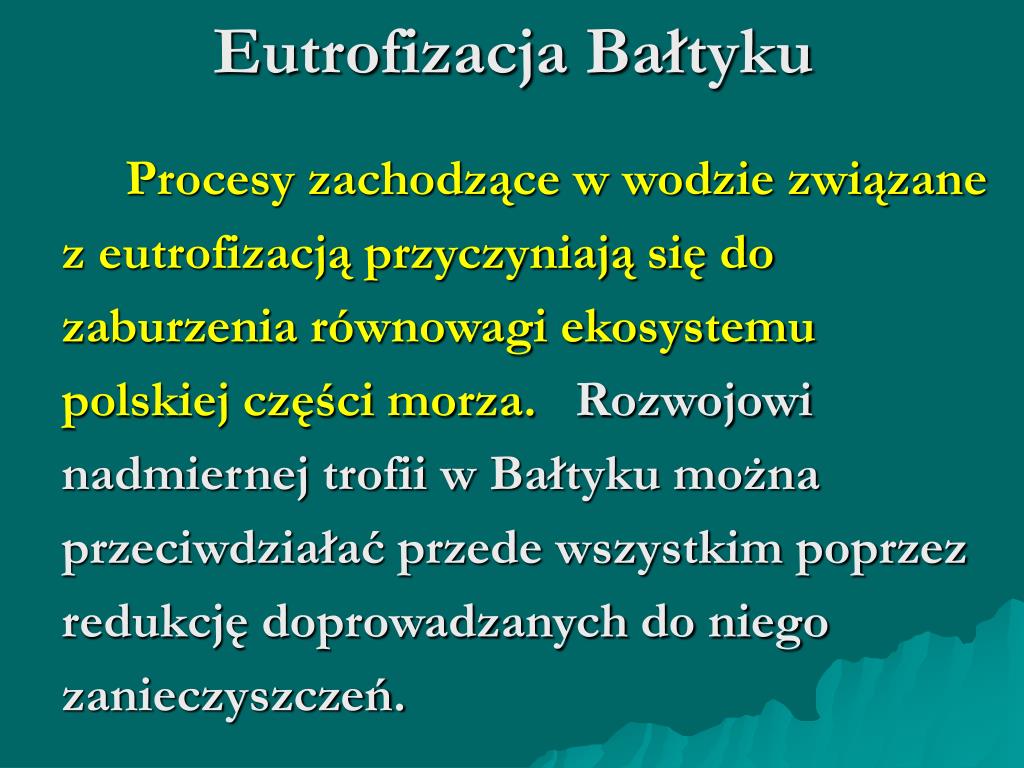 Eutrofizacja Bałtyku

Procesy zachodzące w wodzie związane z eutrofizacją przyczyniają się do zaburzenia równowagi ekosystemu polskiej części morza. Rozwojowi nadmiernej trofii w Bałtyku można przeciwdziałać przede wszystkim poprzez redukcję doprowadzanych do niego zanieczyszczeń.